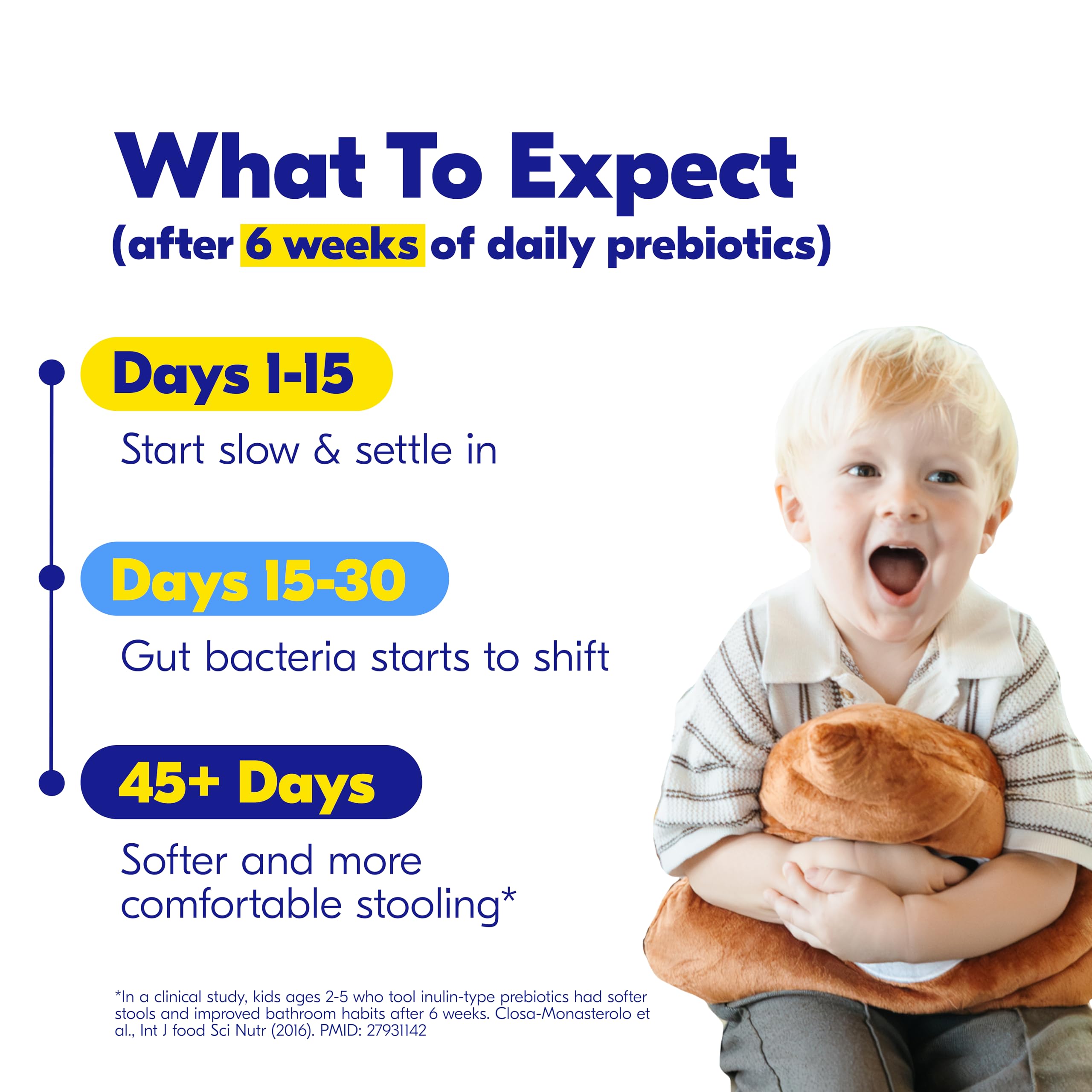 What To Expect
(after 6 weeks of daily prebiotics)

Days 1-15

Start slow & settle in

Days 15-30

Gut bacteria starts to shift

45+ Days

Softer and more comfortable stooling*

*In a clinical study, kids ages 2-5 who tool inulin-type prebiotics had softer stools and improved bathroom habits after 6 weeks. Closa-Monasterolo et al., Int J food Sci Nutr (2016). PMID: 27931142